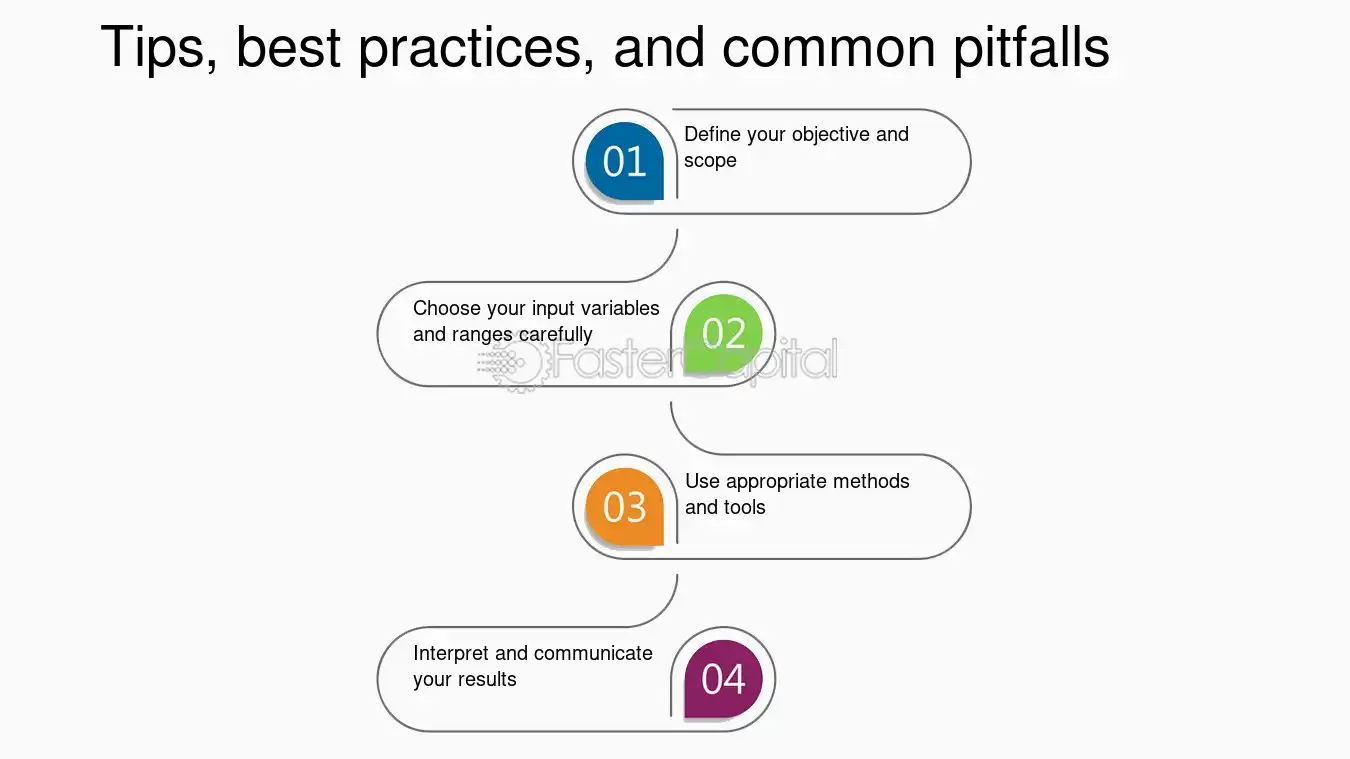 Tips, best practices, and common pitfalls

01

Define your objective and scope

Choose your input variables and ranges carefully

02

FasterCapital

03

Use appropriate methods and tools

Interpret and communicate your results

04